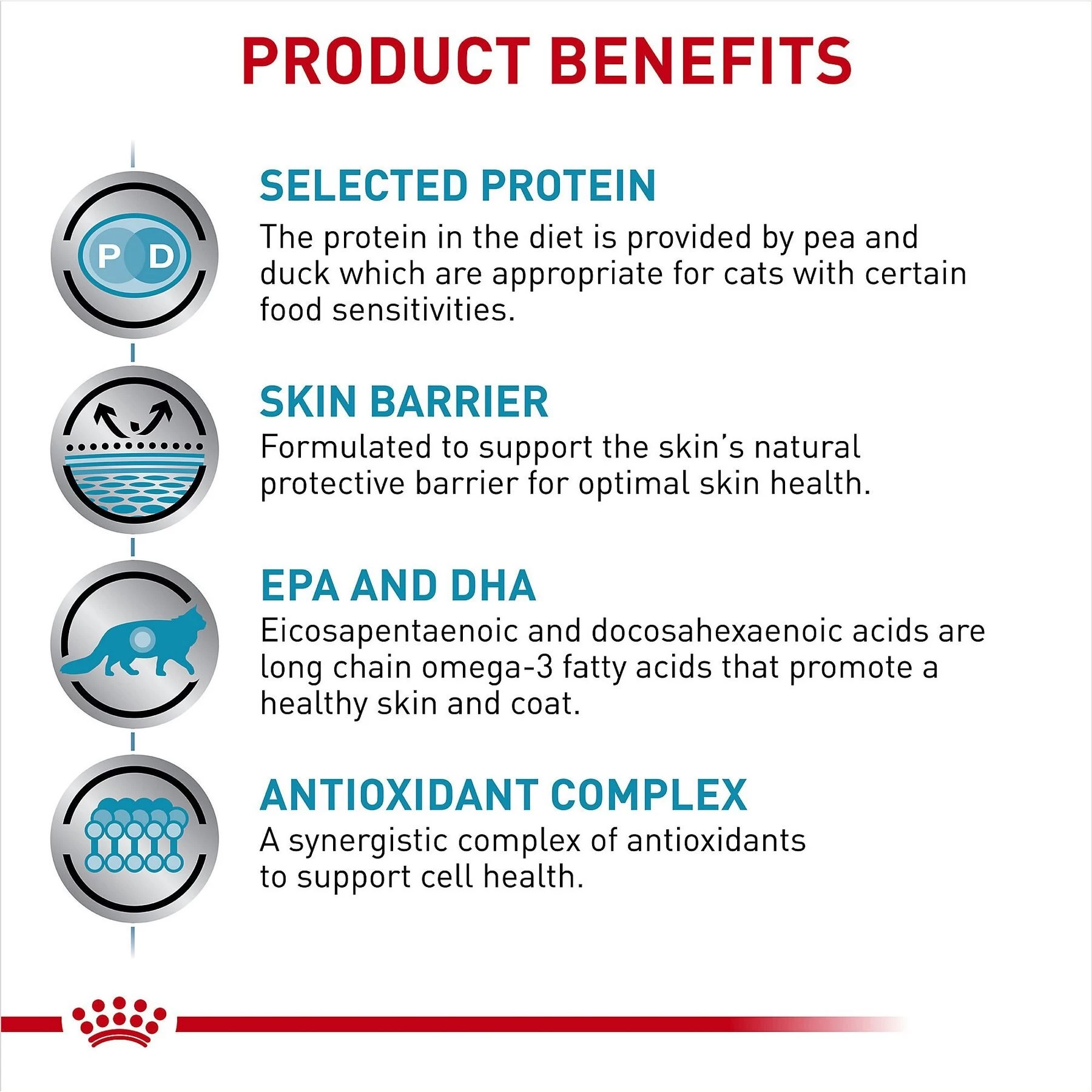 PRODUCT BENEFITS

P D

SELECTED PROTEIN
The protein in the diet is provided by pea and duck which are appropriate for cats with certain food sensitivities.

SKIN BARRIER
Formulated to support the skin's natural protective barrier for optimal skin health.

EPA AND DHA
Eicosapentaenoic and docosahexaenoic acids are long chain omega-3 fatty acids that promote a healthy skin and coat.

ANTIOXIDANT COMPLEX
A synergistic complex of antioxidants to support cell health.